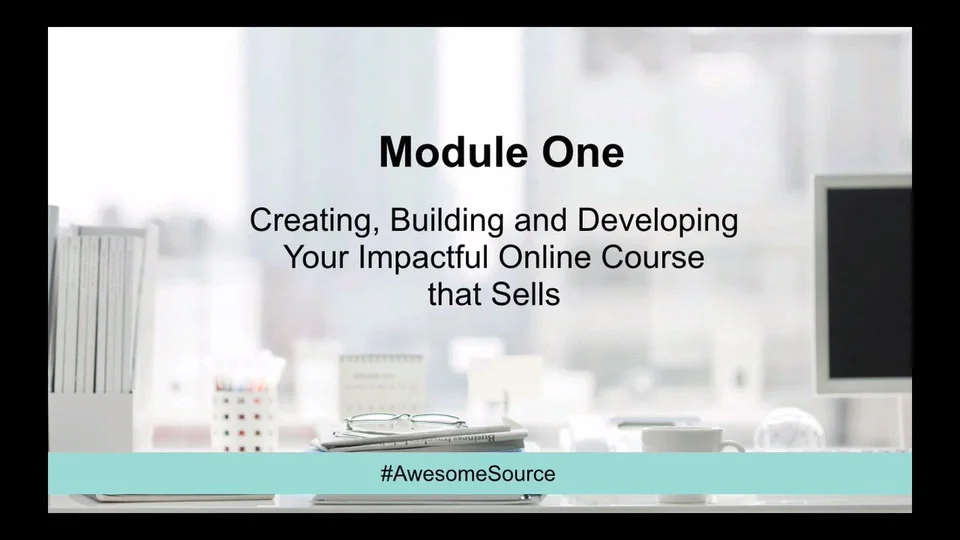 Module One

Creating, Building and Developing Your Impactful Online Course that Sells

#AwesomeSource